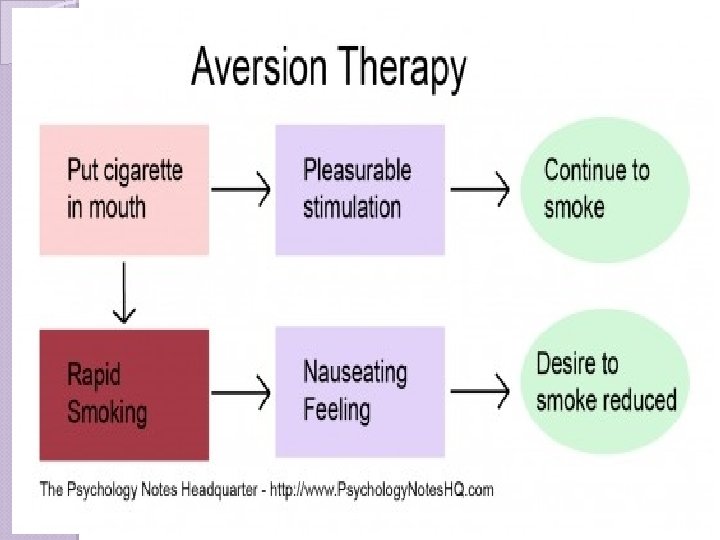 Aversion Therapy

Put cigarette in mouth

Pleasurable stimulation

Continue to smoke

Rapid Smoking

Nauseating Feeling

Desire to smoke reduced

The Psychology Notes Headquarter - http://www.PsychologyNotesHQ.com